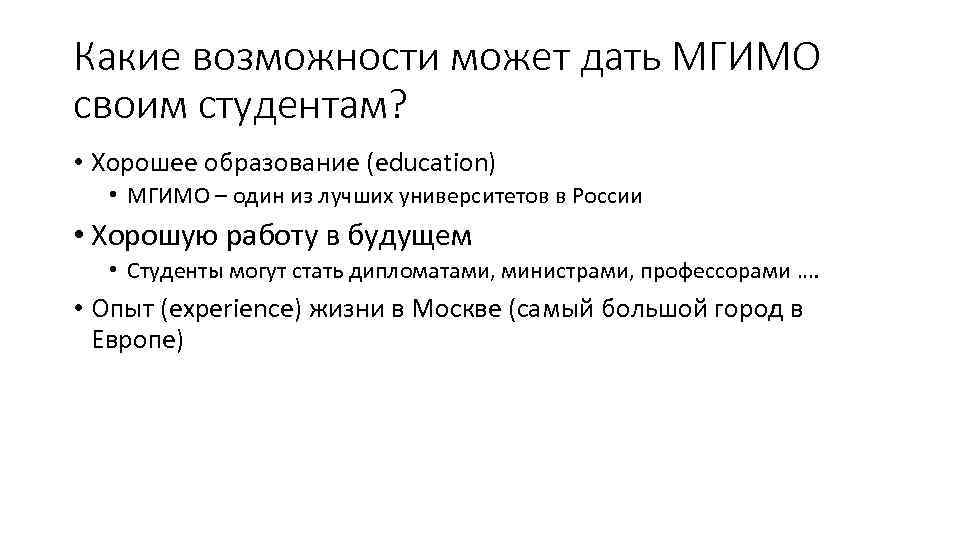 Какие возможности может дать МГИМО своим студентам?

• Хорошее образование (education)
  • МГИМО – один из лучших университетов в России
• Хорошую работу в будущем
  • Студенты могут стать дипломатами, министрами, профессорами ….
• Опыт (experience) жизни в Москве (самый большой город в Европе)